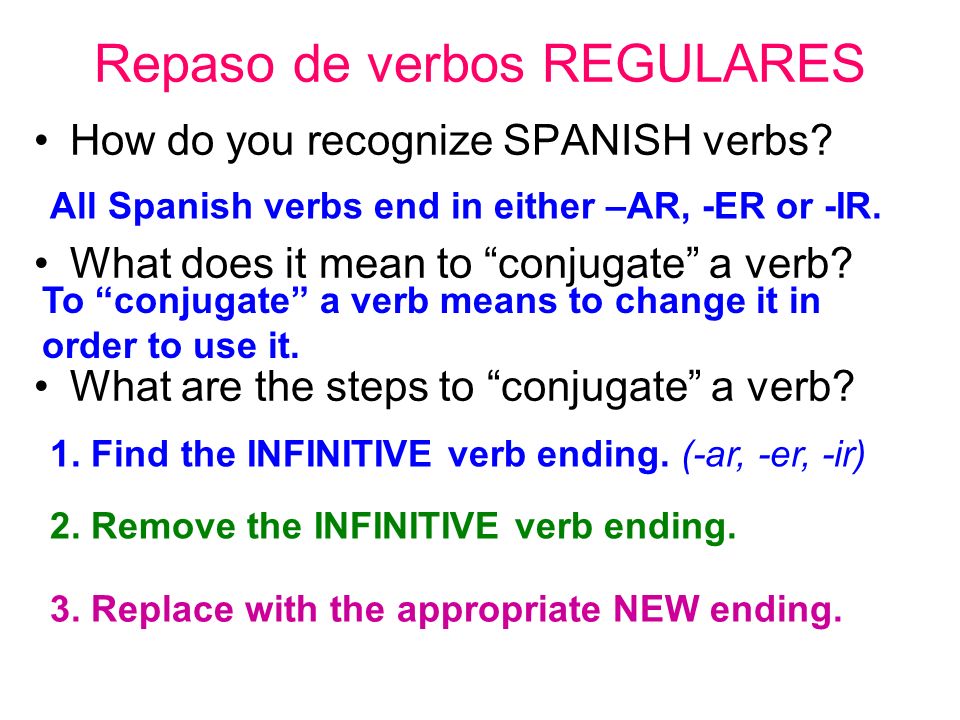 Repaso de verbos REGULARES

• How do you recognize SPANISH verbs?

All Spanish verbs end in either –AR, -ER or -IR.

• What does it mean to “conjugate” a verb?

To “conjugate” a verb means to change it in order to use it.

• What are the steps to “conjugate” a verb?

1. Find the INFINITIVE verb ending. (-ar, -er, -ir)

2. Remove the INFINITIVE verb ending.

3. Replace with the appropriate NEW ending.